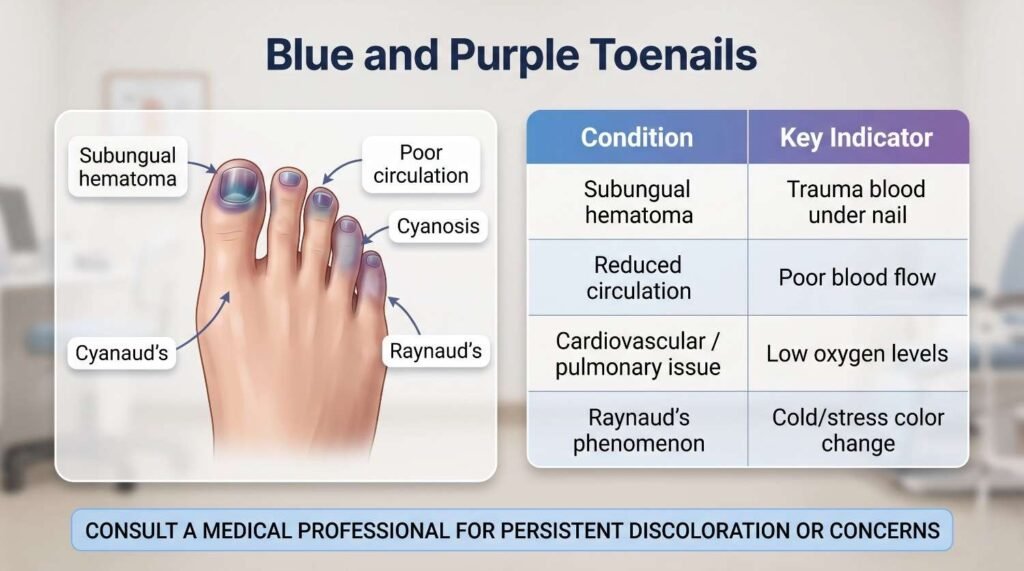 Blue and Purple Toenails

Subungual hematoma

Poor circulation

Cyanosis

Cyanaud's

Raynaud's

| Condition | Key Indicator |
|---|---|
| Subungual hematoma | Trauma blood under nail |
| Reduced circulation | Poor blood flow |
| Cardiovascular / pulmonary issue | Low oxygen levels |
| Raynaud's phenomenon | Cold/stress color change |

CONSULT A MEDICAL PROFESSIONAL FOR PERSISTENT DISCOLORATION OR CONCERNS